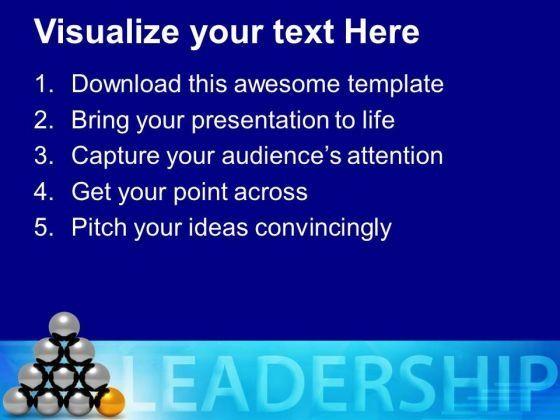 Visualize your text Here

1. Download this awesome template
2. Bring your presentation to life
3. Capture your audience's attention
4. Get your point across
5. Pitch your ideas convincingly

LEADERSHIP